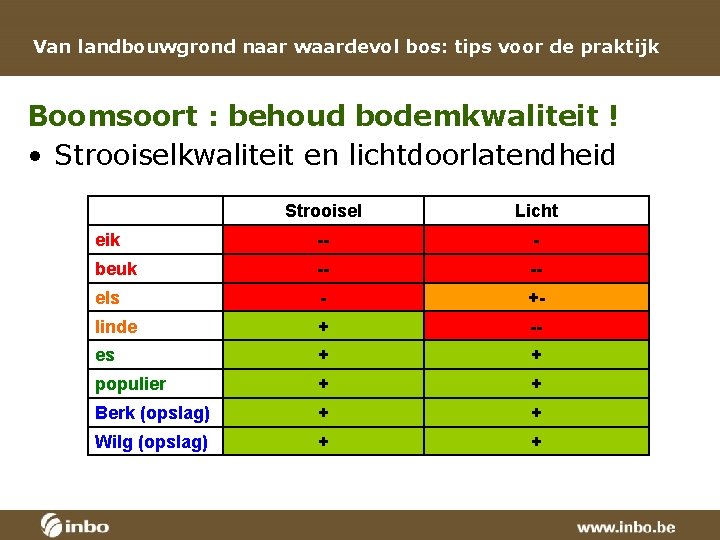 Van landbouwgrond naar waardevol bos: tips voor de praktijk

Boomsoort : behoud bodemkwaliteit !

• Strooiselkwaliteit en lichtdoorlatendheid

|  | Strooisel | Licht |
|---|---|---|
| eik | -- | - |
| beuk | -- | -- |
| els | - | +- |
| linde | + | -- |
| es | + | + |
| populier | + | + |
| Berk (opslag) | + | + |
| Wilg (opslag) | + | + |

inbo

www.inbo.be